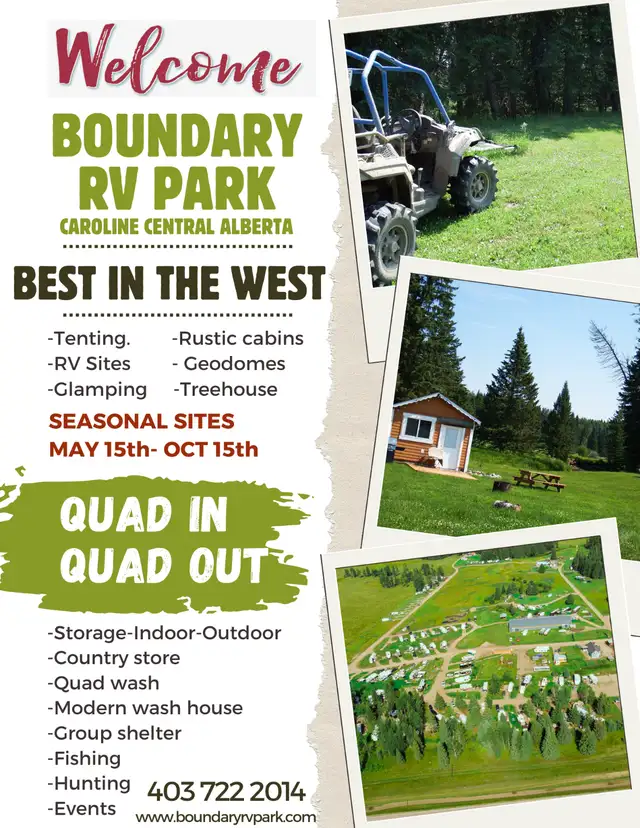 Welcome

BOUNDARY RV PARK

CAROLINE CENTRAL ALBERTA

BEST IN THE WEST

-Tenting.
-RV Sites
-Glamping

-Rustic cabins
- Geodomes
-Treehouse

SEASONAL SITES
MAY 15th- OCT 15th

QUAD IN
QUAD OUT

-Storage-Indoor-Outdoor
-Country store
-Quad wash
-Modern wash house
-Group shelter
-Fishing
-Hunting
-Events

403 722 2014
www.boundaryrvpark.com